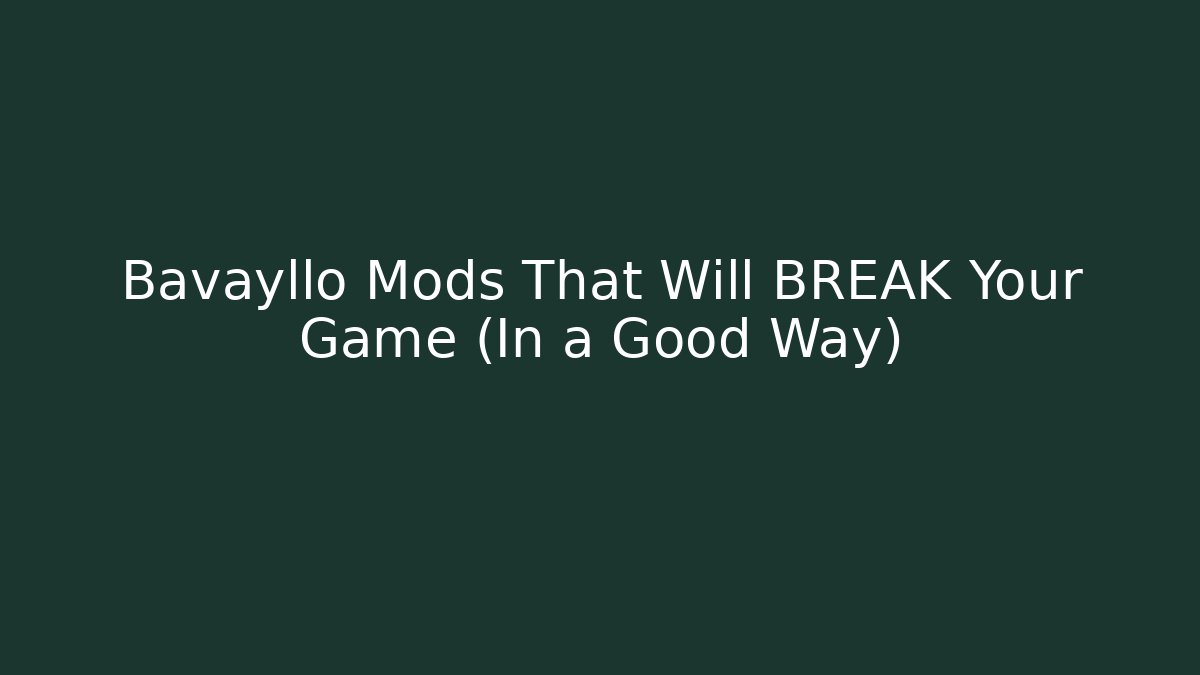 Bavayllo Mods That Will BREAK Your Game (In a Good Way)